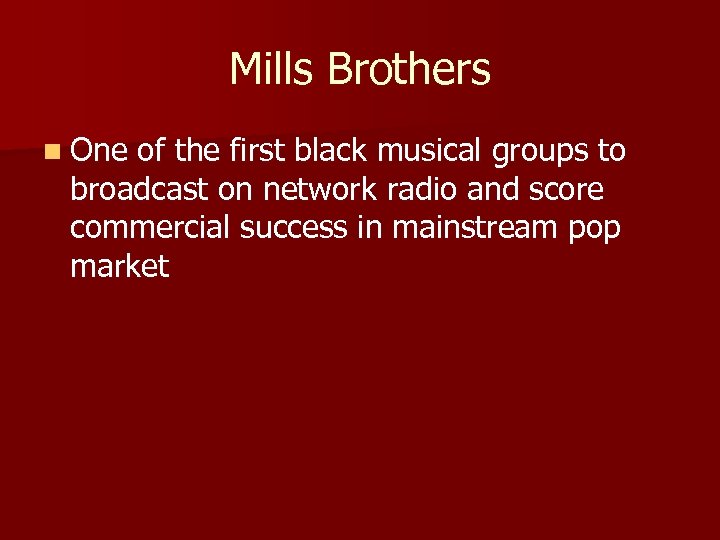 Mills Brothers

One of the first black musical groups to broadcast on network radio and score commercial success in mainstream pop market